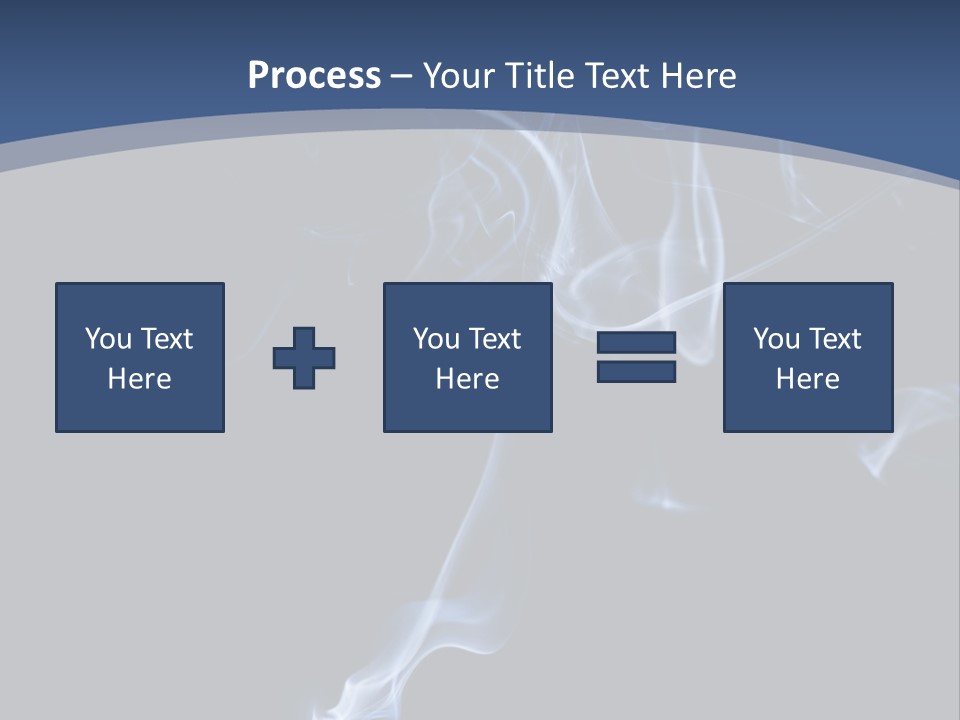 Process – Your Title Text Here

You Text Here

You Text Here

You Text Here